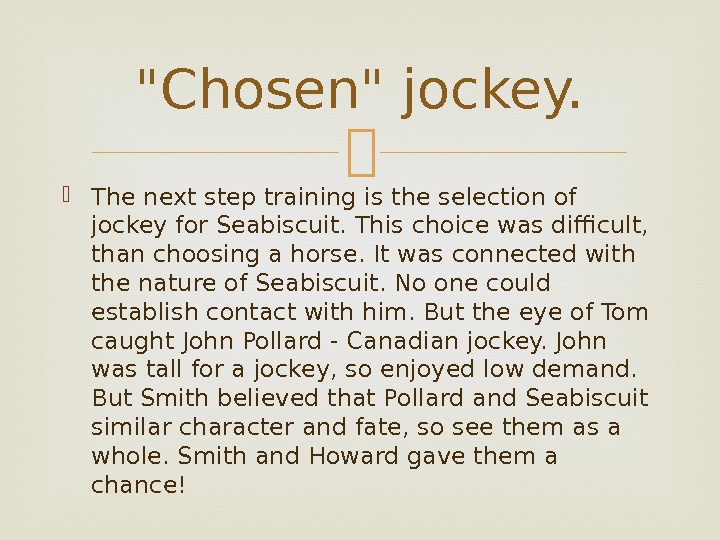 "Chosen" jockey.

The next step training is the selection of jockey for Seabiscuit. This choice was difficult, than choosing a horse. It was connected with the nature of Seabiscuit. No one could establish contact with him. But the eye of Tom caught John Pollard - Canadian jockey. John was tall for a jockey, so enjoyed low demand. But Smith believed that Pollard and Seabiscuit similar character and fate, so see them as a whole. Smith and Howard gave them a chance!